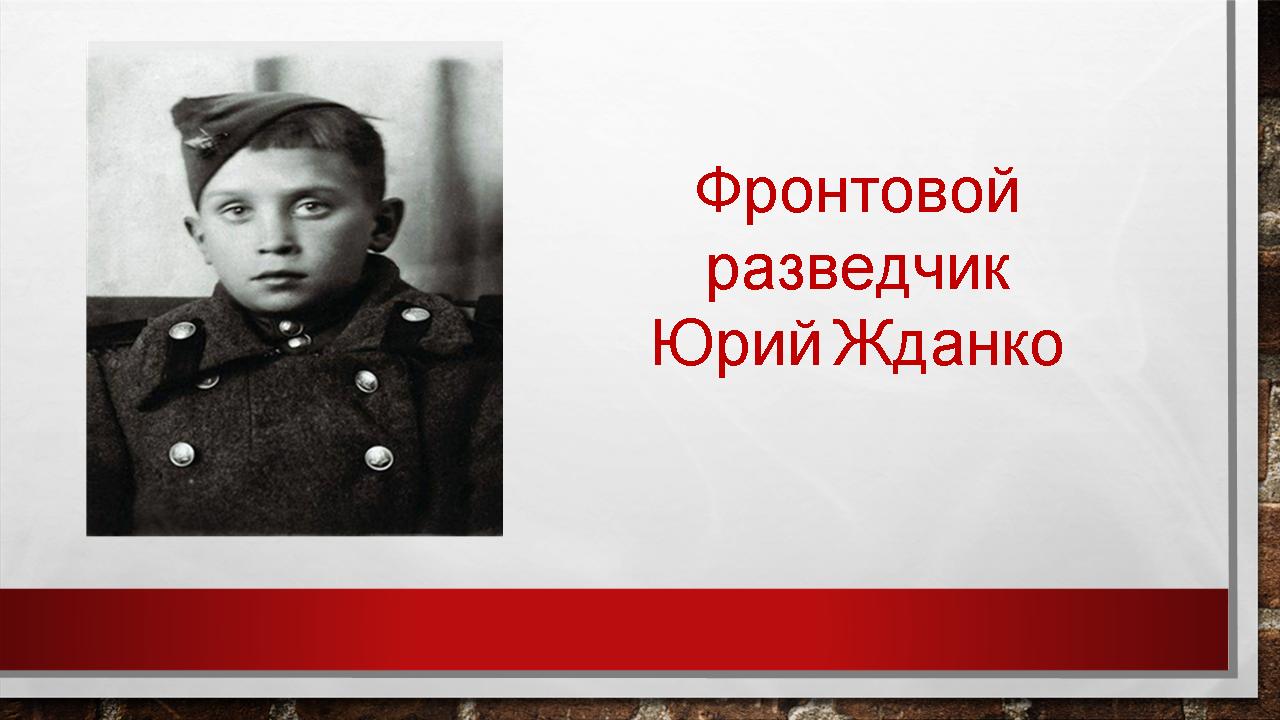 Фронтовой разведчик Юрий Жданко